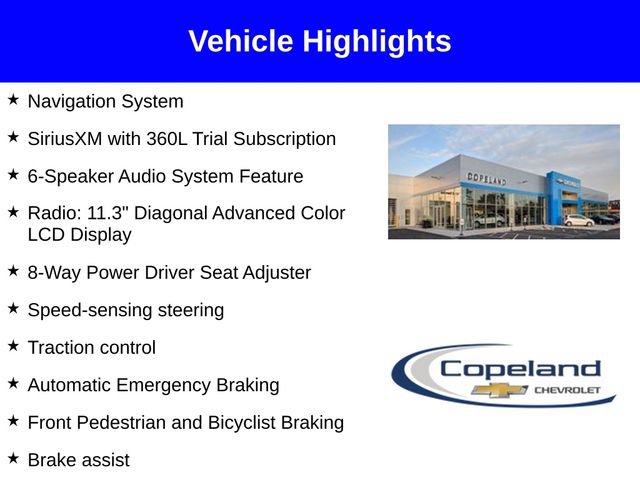 Vehicle Highlights

★ Navigation System

★ SiriusXM with 360L Trial Subscription

★ 6-Speaker Audio System Feature

★ Radio: 11.3" Diagonal Advanced Color LCD Display

★ 8-Way Power Driver Seat Adjuster

★ Speed-sensing steering

★ Traction control

★ Automatic Emergency Braking

★ Front Pedestrian and Bicyclist Braking

★ Brake assist

COPELAND

Copeland
CHEVROLET